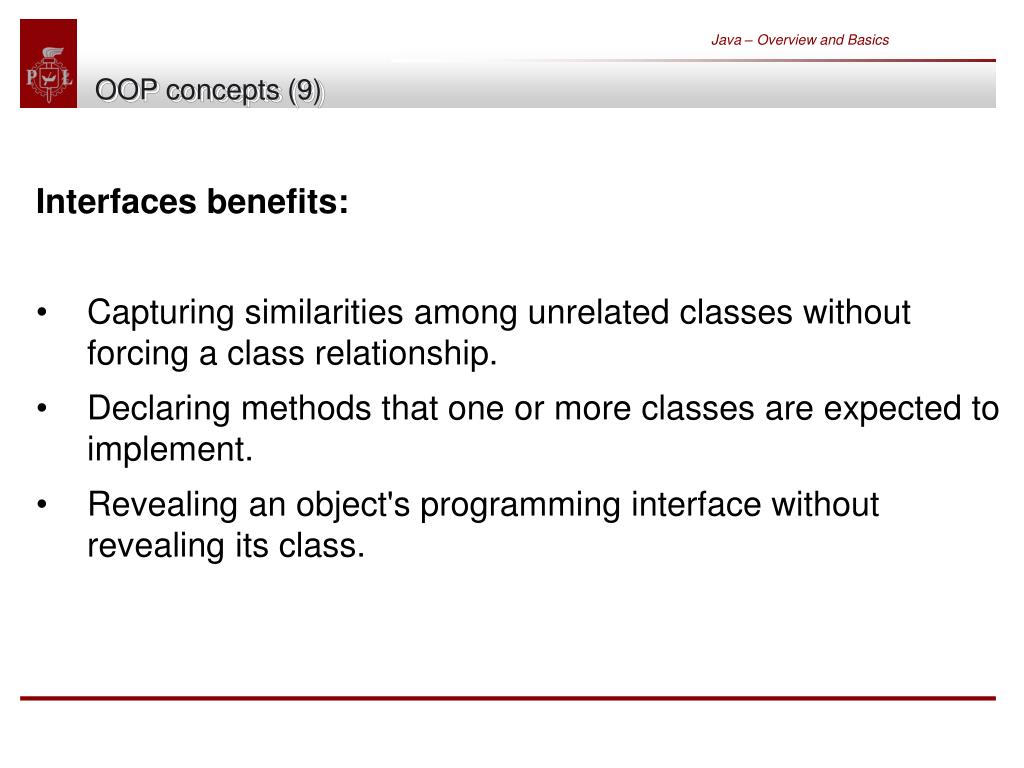 Java – Overview and Basics

P Ł

OOP concepts (9)

Interfaces benefits:

• Capturing similarities among unrelated classes without forcing a class relationship.
• Declaring methods that one or more classes are expected to implement.
• Revealing an object's programming interface without revealing its class.